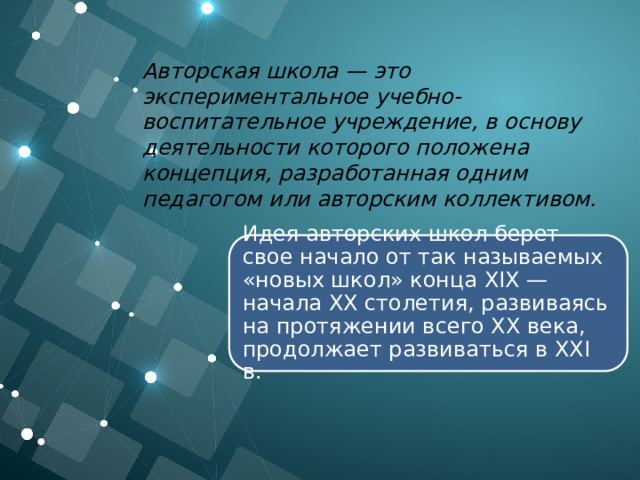 Авторская школа — это экспериментальное учебно-воспитательное учреждение, в основу деятельности которого положена концепция, разработанная одним педагогом или авторским коллективом.

Идея авторских школ берет свое начало от так называемых «новых школ» конца XIX — начала XX столетия, развиваясь на протяжении всего XX века, продолжает развиваться в XXI в.